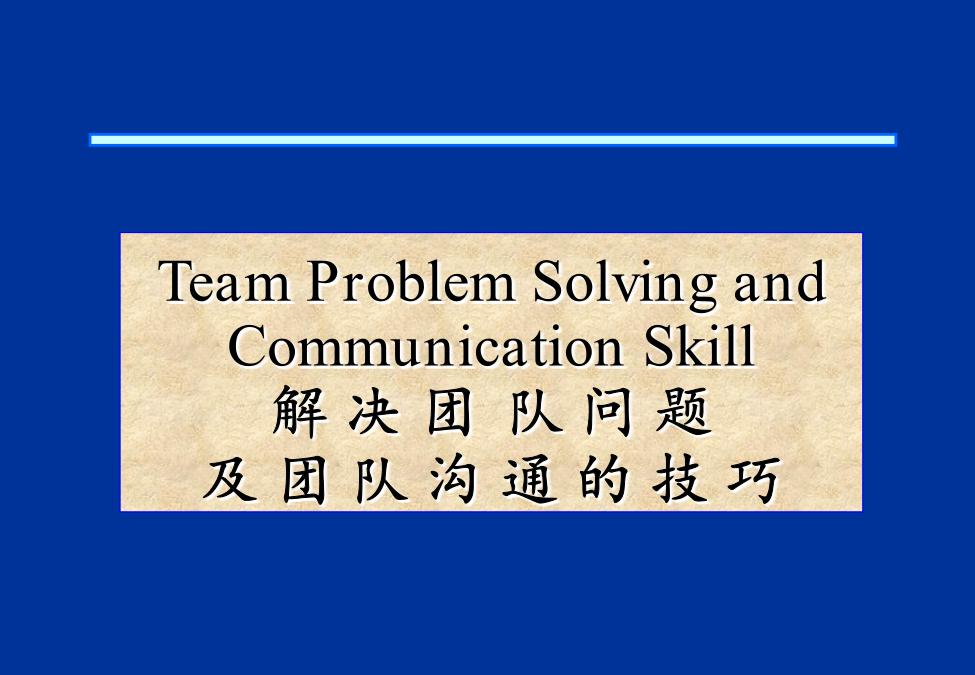 Team Problem Solving and Communication Skill
解决团队问题
及团队沟通的技巧